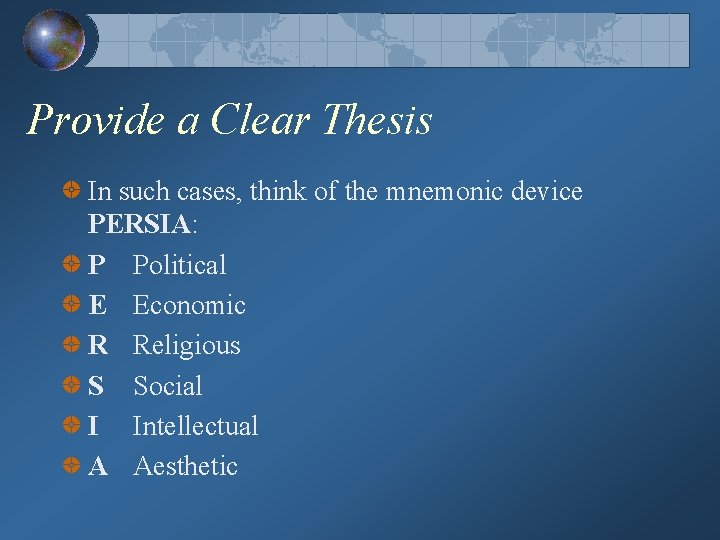 Provide a Clear Thesis

In such cases, think of the mnemonic device PERSIA:

P Political

E Economic

R Religious

S Social

I Intellectual

A Aesthetic